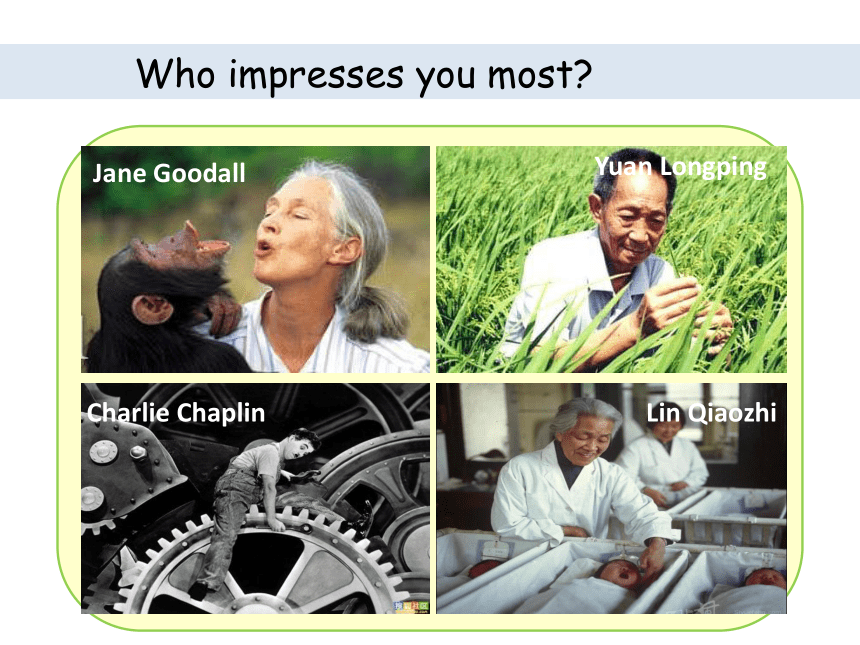 Who impresses you most?

Jane Goodall

Yuan Longping

Charlie Chaplin

Lin Qiaozhi